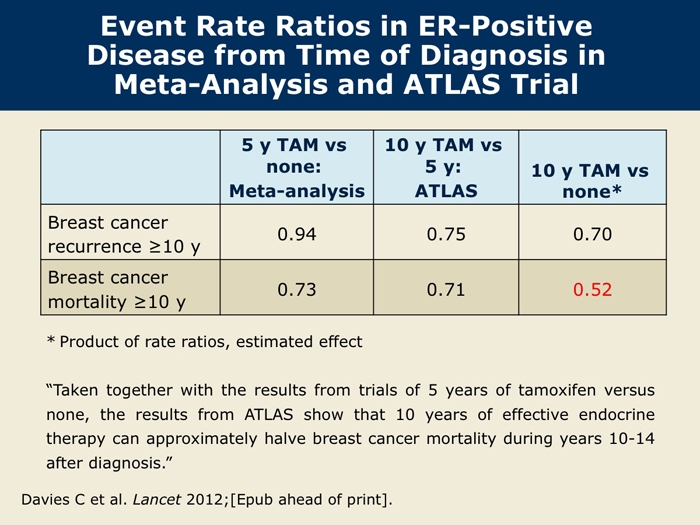 Event Rate Ratios in ER-Positive Disease from Time of Diagnosis in Meta-Analysis and ATLAS Trial

| | 5 y TAM vs none: Meta-analysis | 10 y TAM vs 5 y: ATLAS | 10 y TAM vs none* |
|---|---|---|---|
| Breast cancer recurrence ≥10 y | 0.94 | 0.75 | 0.70 |
| Breast cancer mortality ≥10 y | 0.73 | 0.71 | 0.52 |

* Product of rate ratios, estimated effect

“Taken together with the results from trials of 5 years of tamoxifen versus none, the results from ATLAS show that 10 years of effective endocrine therapy can approximately halve breast cancer mortality during years 10-14 after diagnosis.”

Davies C et al. Lancet 2012;[Epub ahead of print].